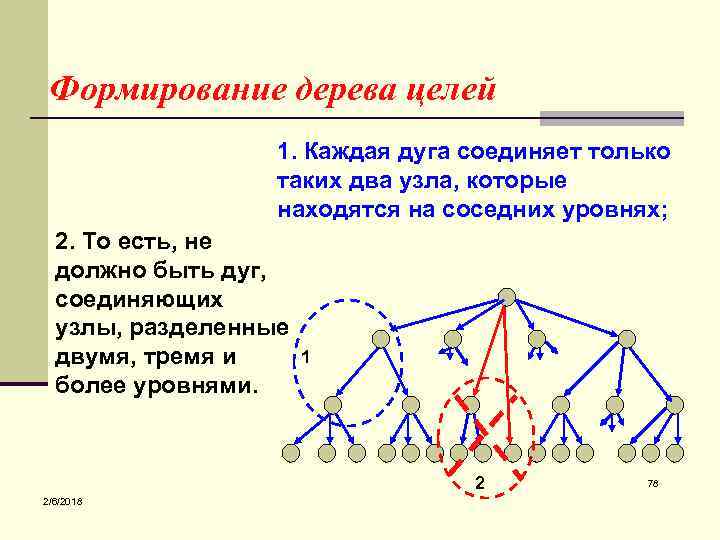 Формирование дерева целей

1. Каждая дуга соединяет только таких два узла, которые находятся на соседних уровнях;

2. То есть, не должно быть дуг, соединяющих узлы, разделенные двумя, тремя и более уровнями.

1

2

78

2/6/2018